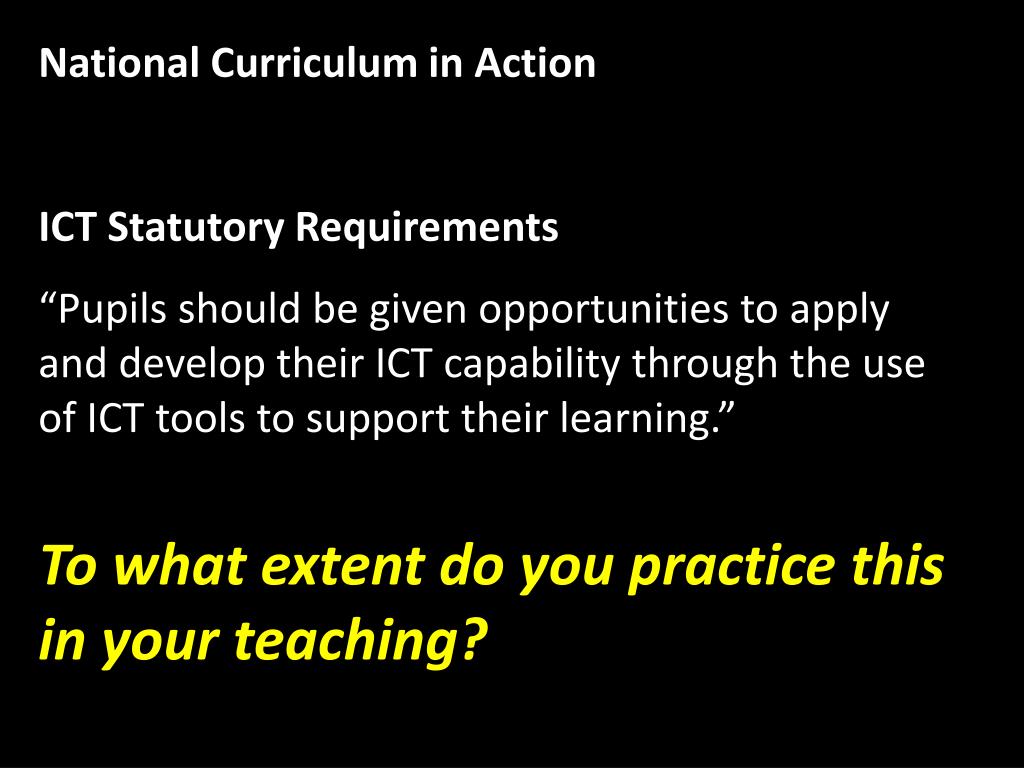 National Curriculum in Action

ICT Statutory Requirements

“Pupils should be given opportunities to apply and develop their ICT capability through the use of ICT tools to support their learning.”

To what extent do you practice this in your teaching?